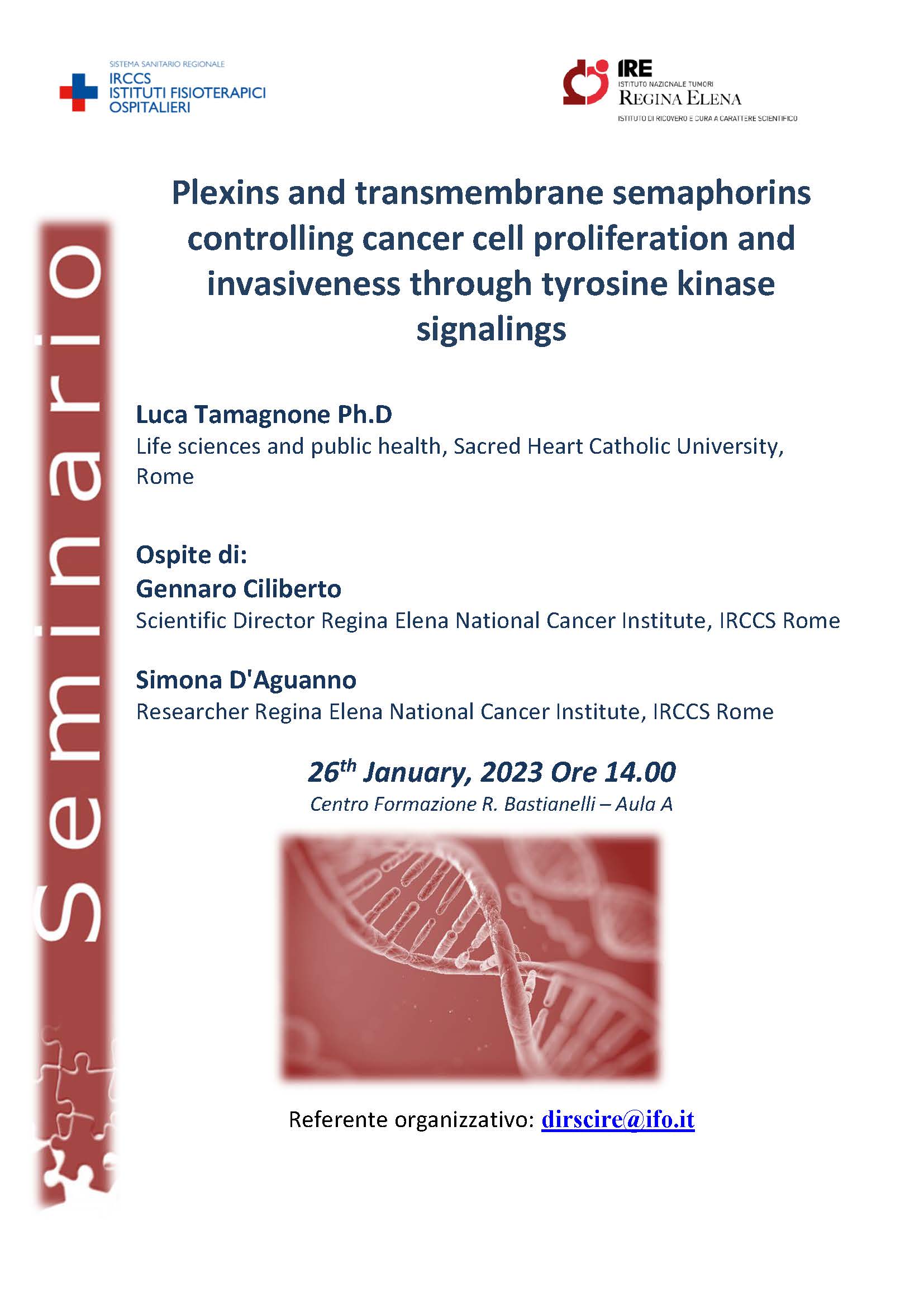 SISTEMA SANITARIO REGIONALE
IRCCS
ISTITUTI FISIOTERAPICI
OSPITALIERI

IRE
ISTITUTO NAZIONALE TUMORI
REGINA ELENA
ISTITUTO DI RICOVERO E CURA A CARATTERE SCIENTIFICO

Seminario

Plexins and transmembrane semaphorins controlling cancer cell proliferation and invasiveness through tyrosine kinase signalings

Luca Tamagnone Ph.D
Life sciences and public health, Sacred Heart Catholic University, Rome

Ospite di:
Gennaro Ciliberto
Scientific Director Regina Elena National Cancer Institute, IRCCS Rome

Simona D'Aguanno
Researcher Regina Elena National Cancer Institute, IRCCS Rome

26$^{th}$ January, 2023 Ore 14.00
Centro Formazione R. Bastianelli – Aula A

Referente organizzativo: dirscire@ifo.it